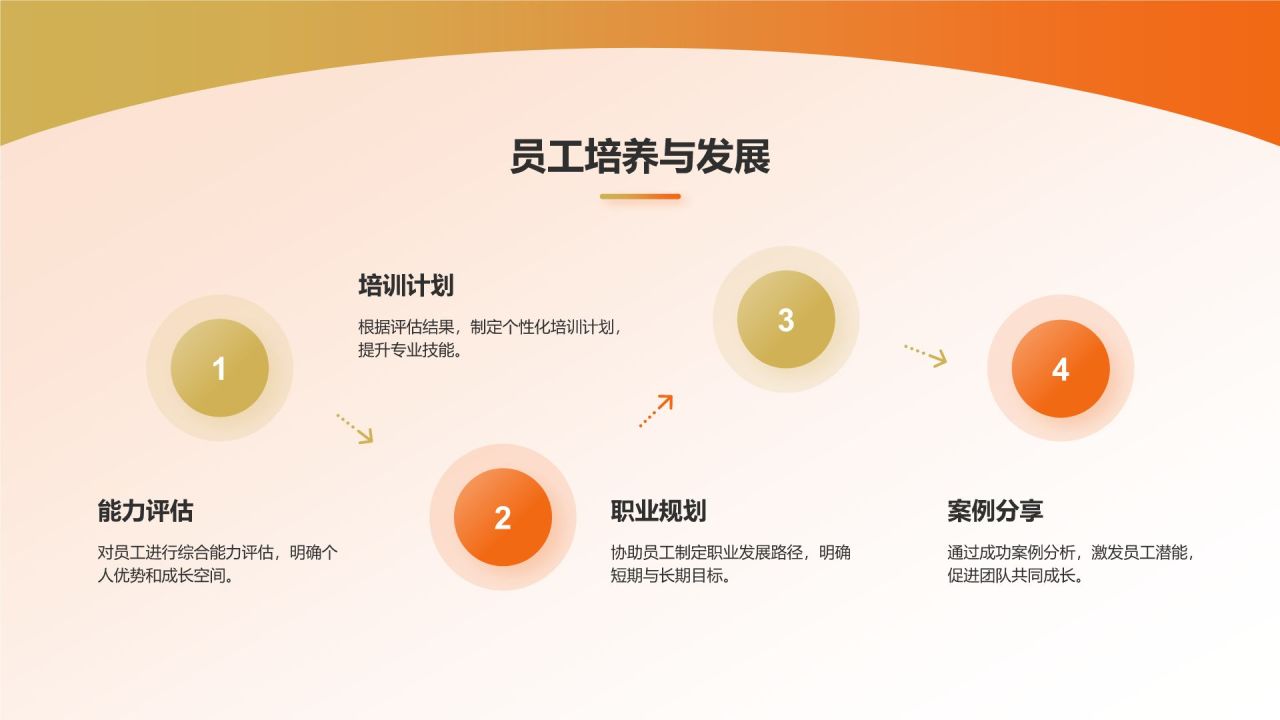 员工培养与发展

1

能力评估

对员工进行综合能力评估，明确个人优势和成长空间。

培训计划

根据评估结果，制定个性化培训计划，提升专业技能。

2

职业规划

协助员工制定职业发展路径，明确短期与长期目标。

3

4

案例分享

通过成功案例分析，激发员工潜能，促进团队共同成长。